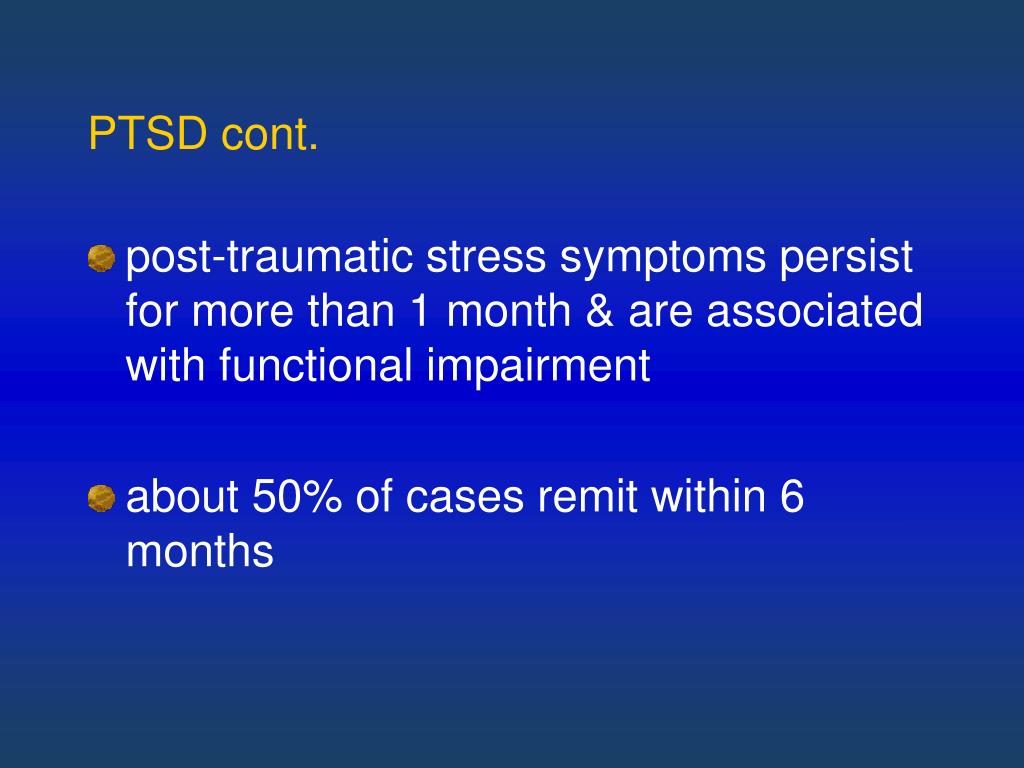 PTSD cont.

post-traumatic stress symptoms persist for more than 1 month & are associated with functional impairment

about 50% of cases remit within 6 months